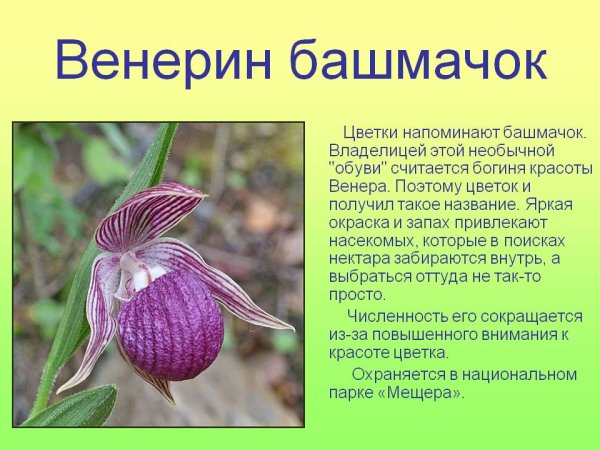 Венерин башмачок

Цветки напоминают башмачок. Владелицей этой необычной "обуви" считается богиня красоты Венера. Поэтому цветок и получил такое название. Яркая окраска и запах привлекают насекомых, которые в поисках нектара забираются внутрь, а выбраться оттуда не так-то просто.

Численность его сокращается из-за повышенного внимания к красоте цветка.

Охраняется в национальном парке «Мещера».